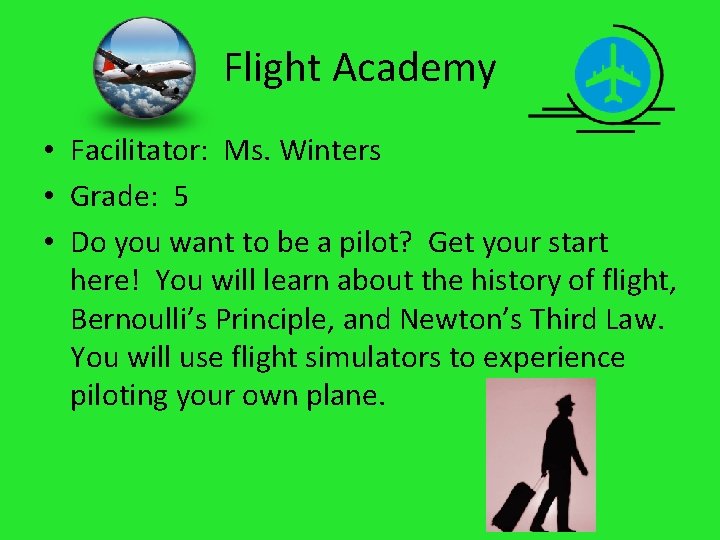 Flight Academy

• Facilitator: Ms. Winters
• Grade: 5
• Do you want to be a pilot? Get your start here! You will learn about the history of flight, Bernoulli's Principle, and Newton's Third Law. You will use flight simulators to experience piloting your own plane.